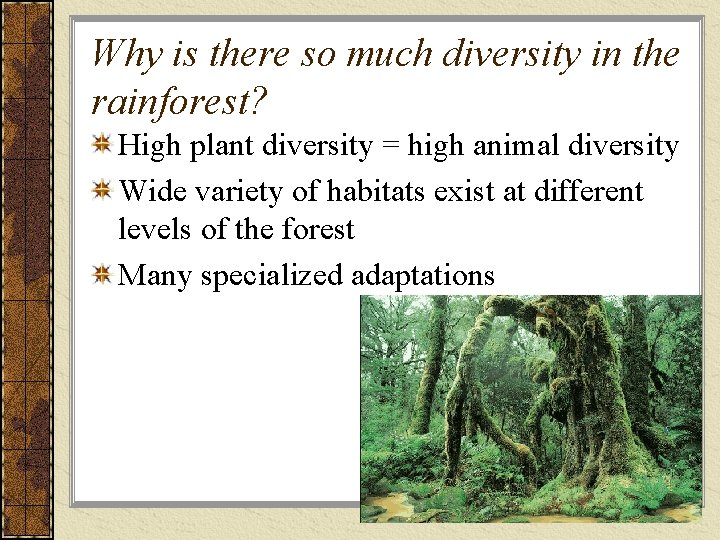 Why is there so much diversity in the rainforest?

High plant diversity = high animal diversity

Wide variety of habitats exist at different levels of the forest

Many specialized adaptations